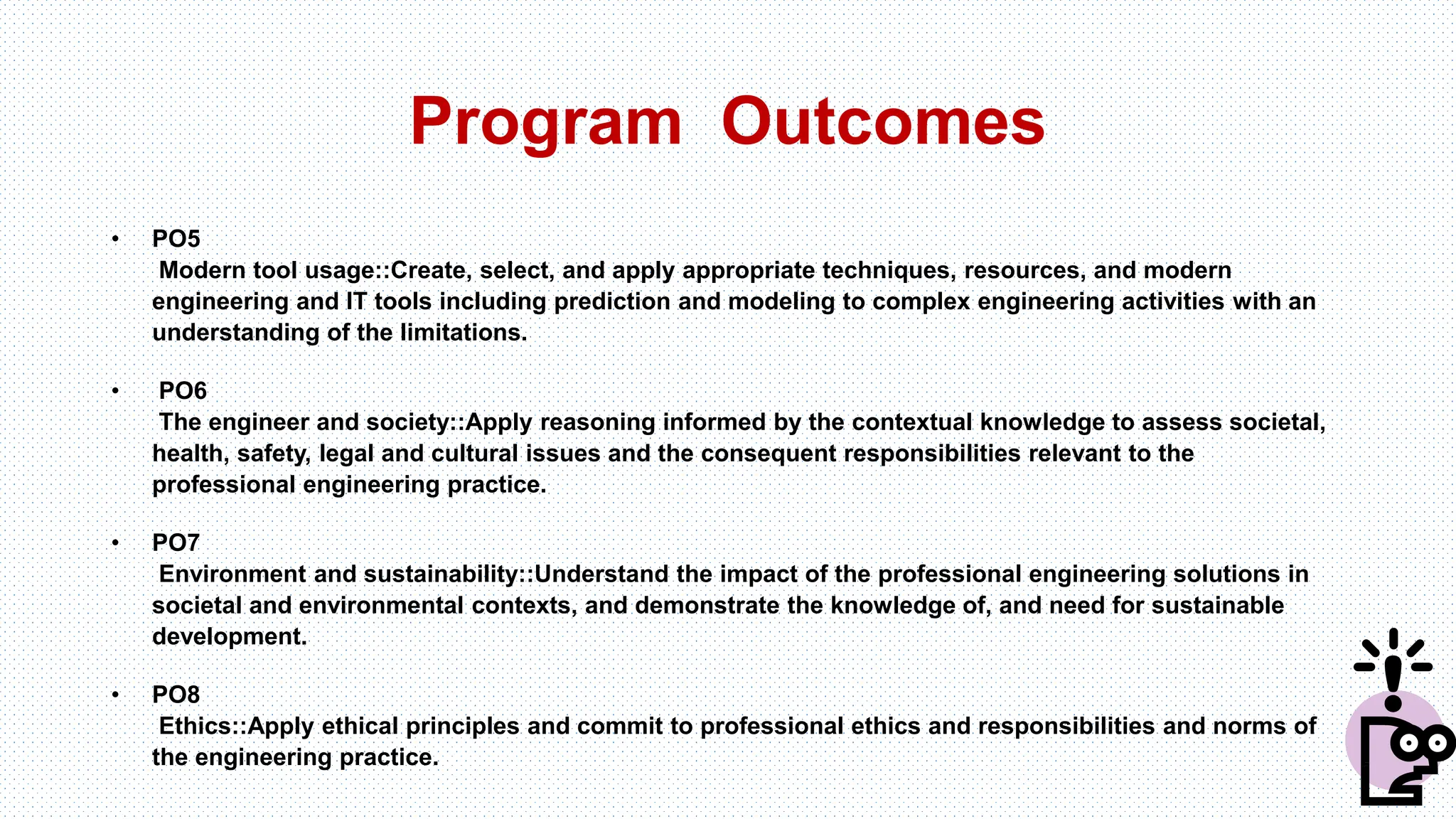 Program Outcomes

• PO5
Modern tool usage::Create, select, and apply appropriate techniques, resources, and modern engineering and IT tools including prediction and modeling to complex engineering activities with an understanding of the limitations.

• PO6
The engineer and society::Apply reasoning informed by the contextual knowledge to assess societal, health, safety, legal and cultural issues and the consequent responsibilities relevant to the professional engineering practice.

• PO7
Environment and sustainability::Understand the impact of the professional engineering solutions in societal and environmental contexts, and demonstrate the knowledge of, and need for sustainable development.

• PO8
Ethics::Apply ethical principles and commit to professional ethics and responsibilities and norms of the engineering practice.